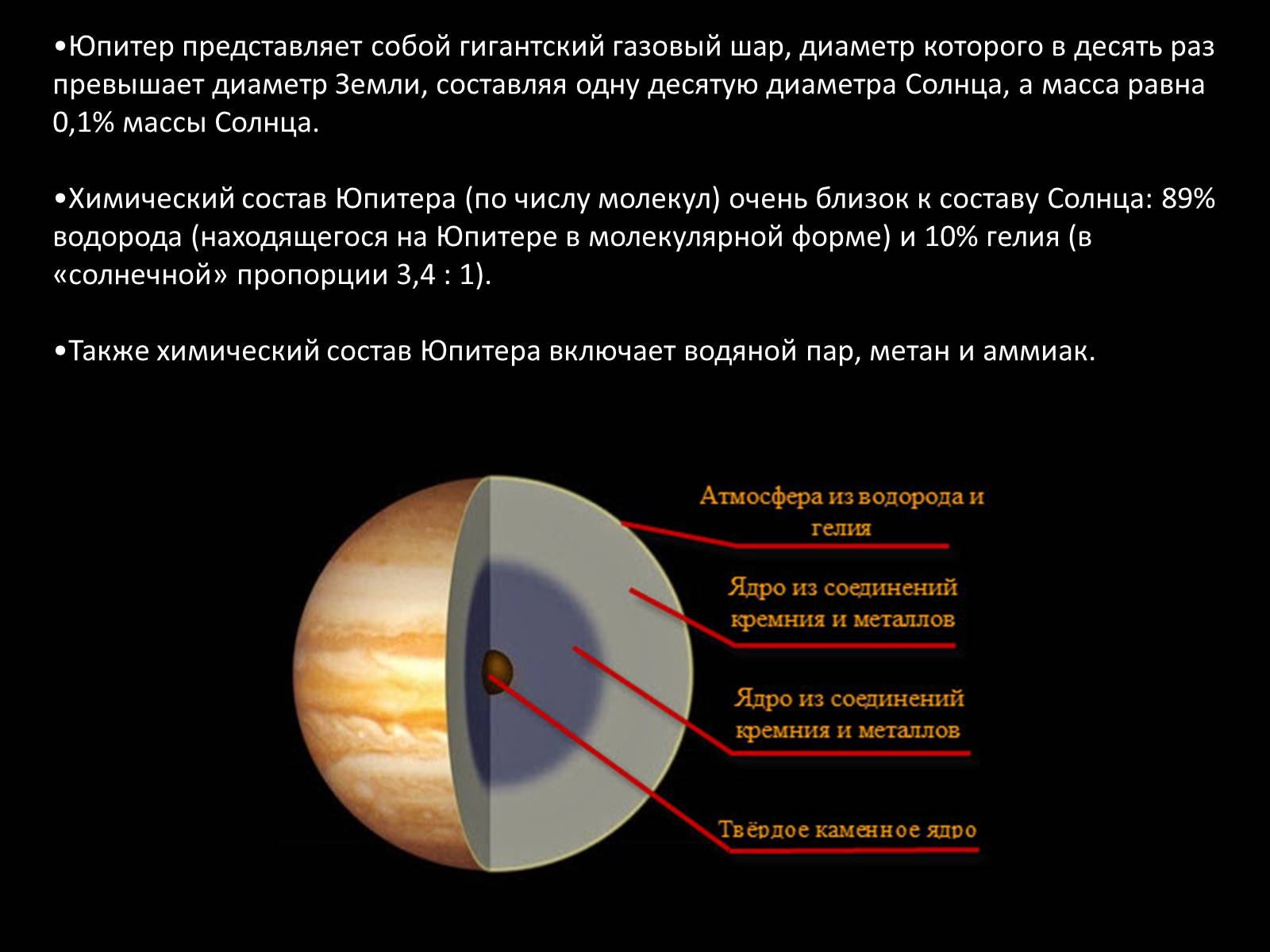 •Юпитер представляет собой гигантский газовый шар, диаметр которого в десять раз превышает диаметр Земли, составляя одну десятую диаметра Солнца, а масса равна 0,1% массы Солнца.

•Химический состав Юпитера (по числу молекул) очень близок к составу Солнца: 89% водорода (находящегося на Юпитере в молекулярной форме) и 10% гелия (в «солнечной» пропорции 3,4 : 1).

•Также химический состав Юпитера включает водяной пар, метан и аммиак.

Атмосфера из водорода и гелия

Ядро из соединений кремния и металлов

Ядро из соединений кремния и металлов

Твёрдое каменное ядро